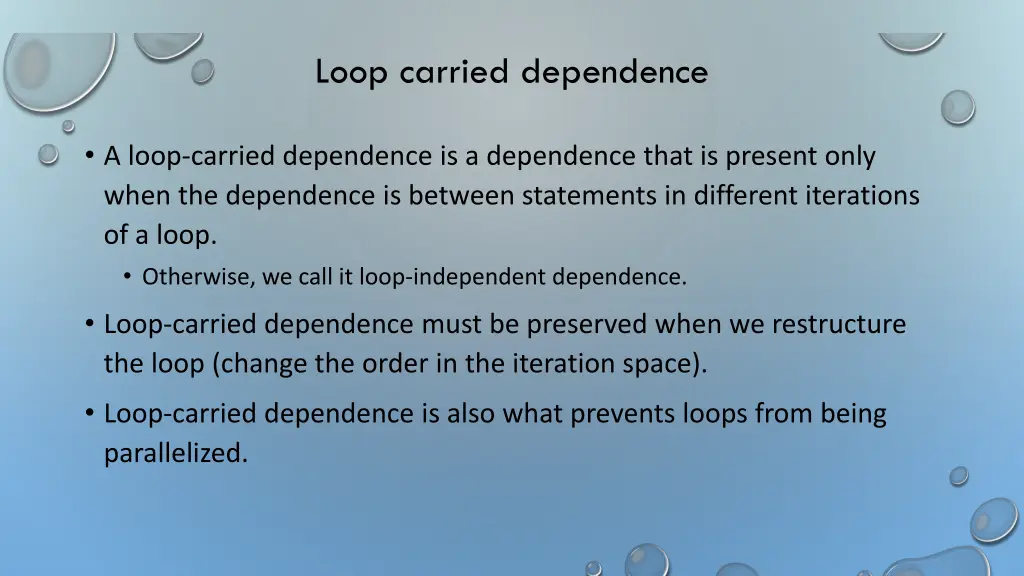 Loop carried dependence

• A loop-carried dependence is a dependence that is present only when the dependence is between statements in different iterations of a loop.

• Otherwise, we call it loop-independent dependence.

• Loop-carried dependence must be preserved when we restructure the loop (change the order in the iteration space).

• Loop-carried dependence is also what prevents loops from being parallelized.